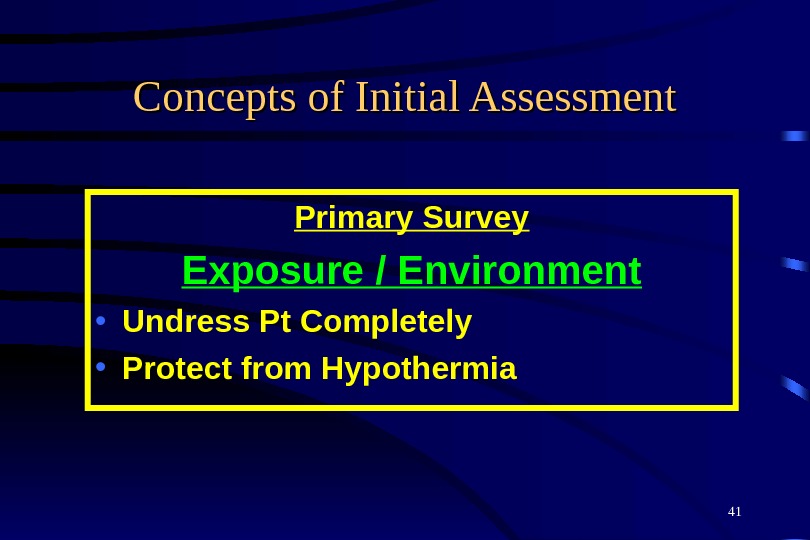 Concepts of Initial Assessment

Primary Survey

Exposure / Environment

• Undress Pt Completely
• Protect from Hypothermia

41